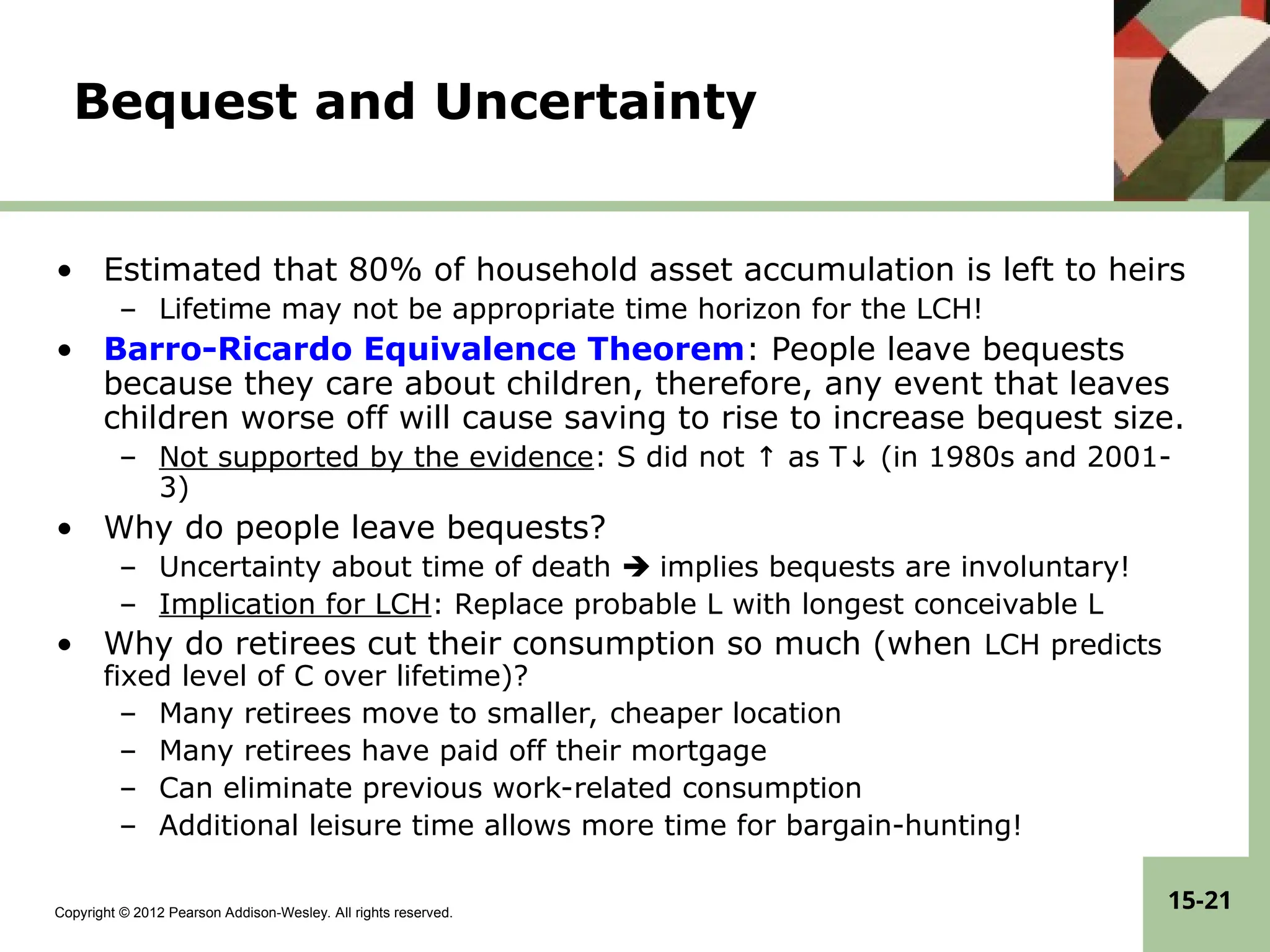 Bequest and Uncertainty

• Estimated that 80% of household asset accumulation is left to heirs
  – Lifetime may not be appropriate time horizon for the LCH!
• Barro-Ricardo Equivalence Theorem: People leave bequests because they care about children, therefore, any event that leaves children worse off will cause saving to rise to increase bequest size.
  – Not supported by the evidence: S did not ↑ as T↓ (in 1980s and 2001-3)
• Why do people leave bequests?
  – Uncertainty about time of death ➔ implies bequests are involuntary!
  – Implication for LCH: Replace probable L with longest conceivable L
• Why do retirees cut their consumption so much (when LCH predicts fixed level of C over lifetime)?
  – Many retirees move to smaller, cheaper location
  – Many retirees have paid off their mortgage
  – Can eliminate previous work-related consumption
  – Additional leisure time allows more time for bargain-hunting!

Copyright © 2012 Pearson Addison-Wesley. All rights reserved.

15-21